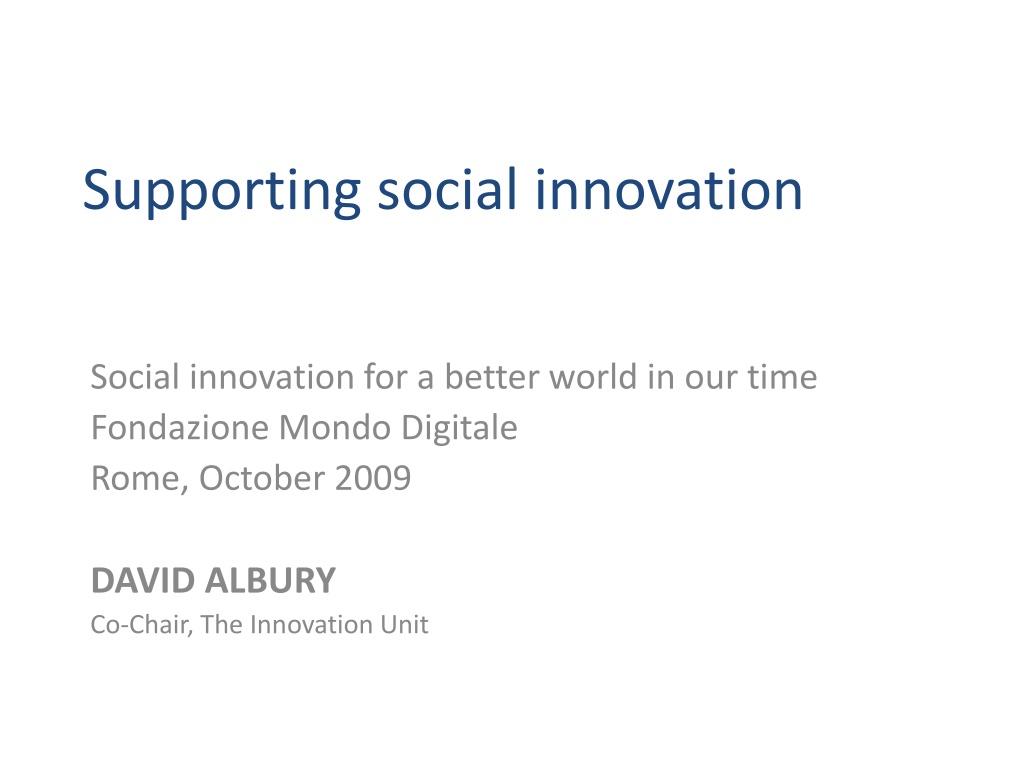 Supporting social innovation

Social innovation for a better world in our time
Fondazione Mondo Digitale
Rome, October 2009

DAVID ALBURY
Co-Chair, The Innovation Unit